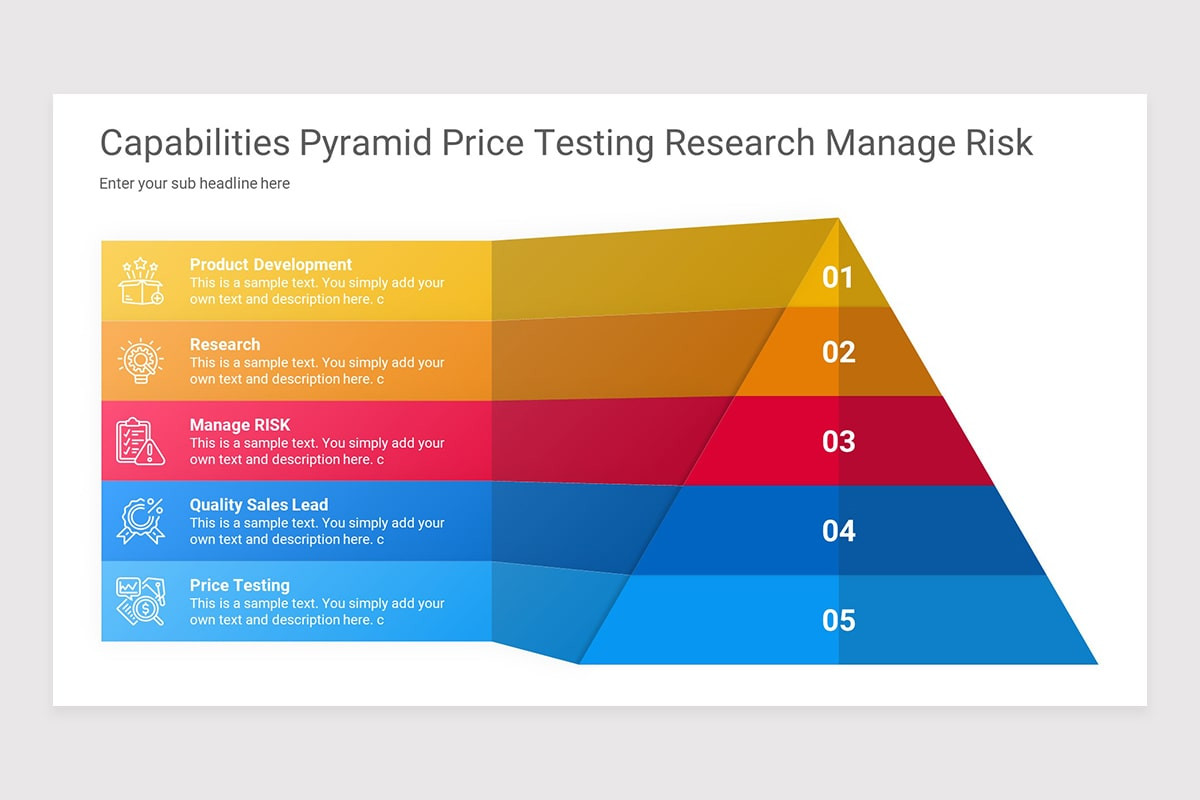 Capabilities Pyramid Price Testing Research Manage Risk

Enter your sub headline here

Product Development
This is a sample text. You simply add your own text and description here. c

Research
This is a sample text. You simply add your own text and description here. c

Manage RISK
This is a sample text. You simply add your own text and description here. c

Quality Sales Lead
This is a sample text. You simply add your own text and description here. c

Price Testing
This is a sample text. You simply add your own text and description here. c

01

02

03

04

05